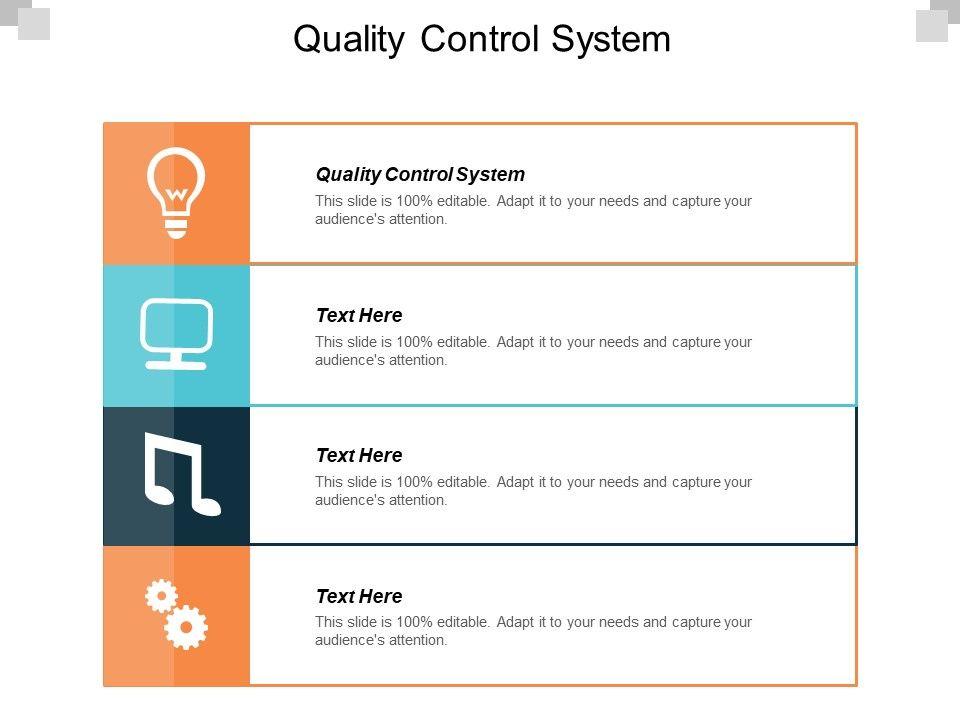 Quality Control System

Quality Control System
This slide is 100% editable. Adapt it to your needs and capture your audience's attention.

Text Here
This slide is 100% editable. Adapt it to your needs and capture your audience's attention.

Text Here
This slide is 100% editable. Adapt it to your needs and capture your audience's attention.

Text Here
This slide is 100% editable. Adapt it to your needs and capture your audience's attention.